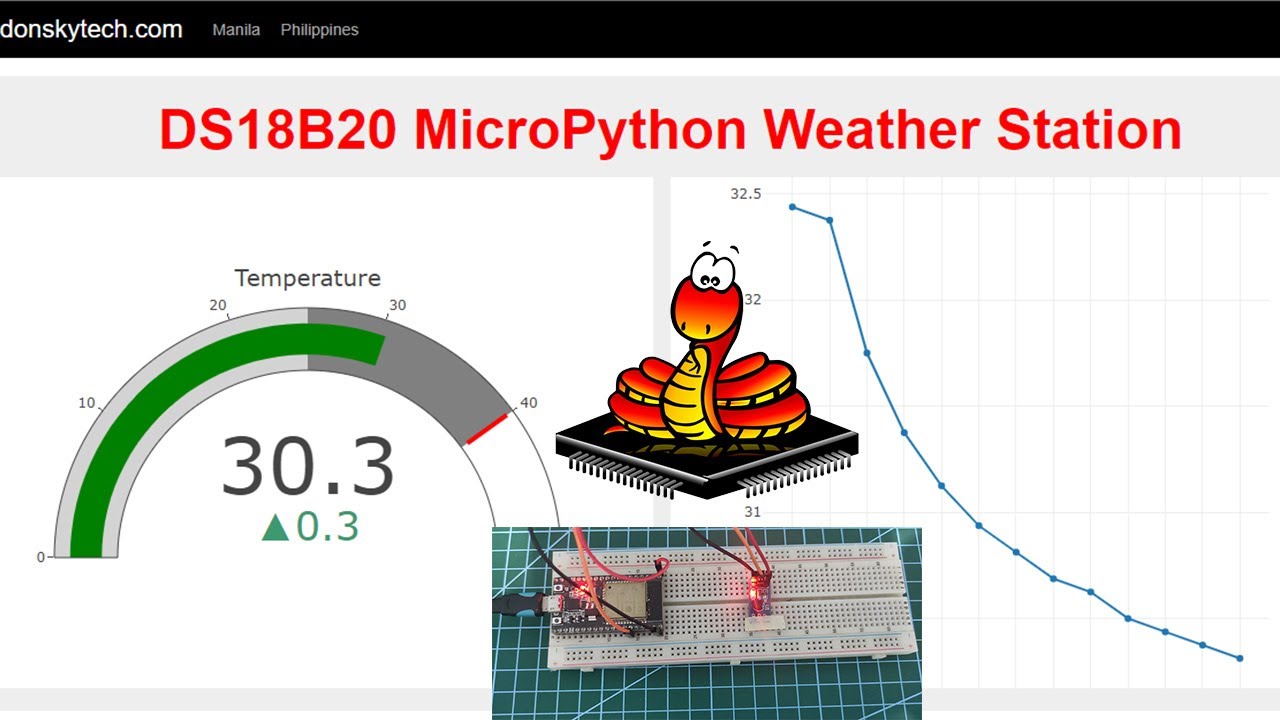 donskytech.com Manila Philippines

DS18B20 MicroPython Weather Station

Temperature

0
10
20
30
40

30.3
▲0.3

32.5
32
31